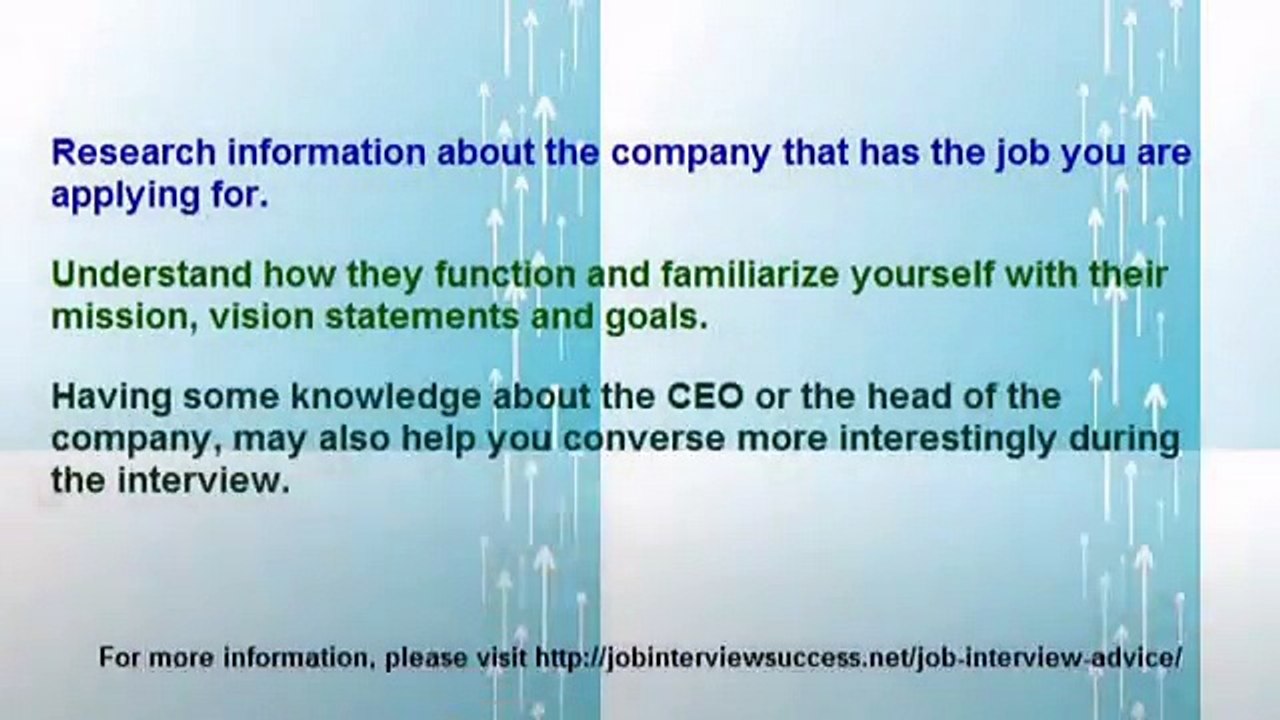 Research information about the company that has the job you are applying for.

Understand how they function and familiarize yourself with their mission, vision statements and goals.

Having some knowledge about the CEO or the head of the company, may also help you converse more interestingly during the interview.

For more information, please visit http://jobinterviewsuccess.net/job-interview-advice/